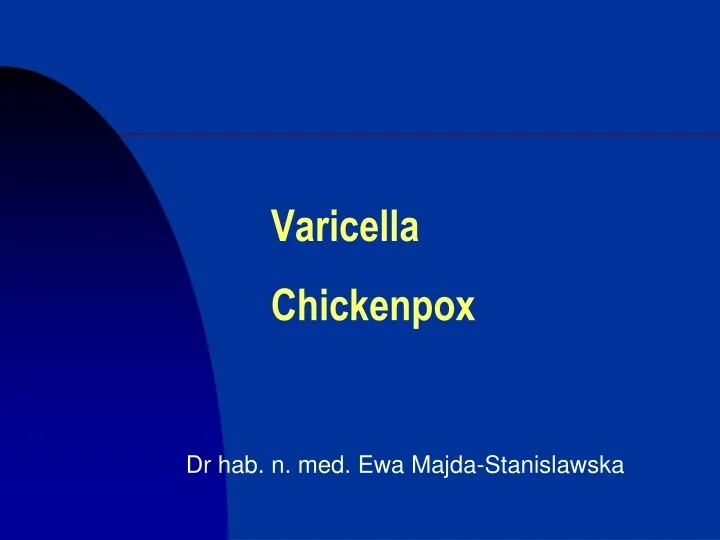 Varicella

Chickenpox

Dr hab. n. med. Ewa Majda-Stanislawska